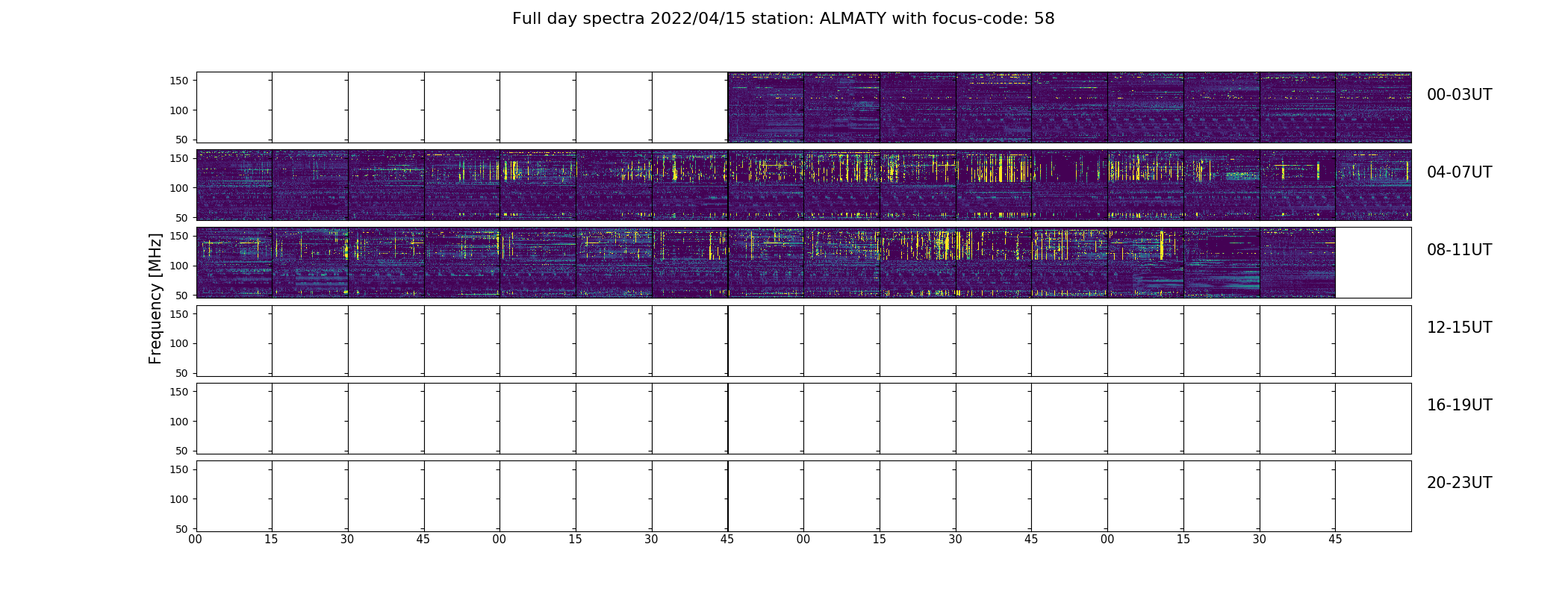 Full day spectra 2022/04/15 station: ALMATY with focus-code: 58

Frequency [MHz]

150
100
50
00-03UT

150
100
50
04-07UT

150
100
50
08-11UT

150
100
50
12-15UT

150
100
50
16-19UT

150
100
50
20-23UT

00 15 30 45 00 15 30 45 00 15 30 45 00 15 30 45